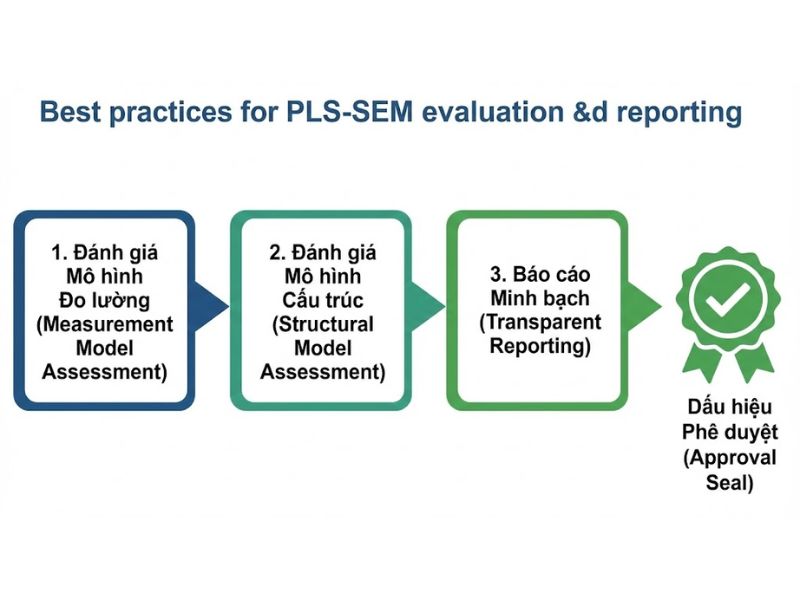 Best practices for PLS-SEM evaluation &d reporting

1. Đánh giá Mô hình Đo lường (Measurement Model Assessment)

2. Đánh giá Mô hình Cấu trúc (Structural Model Assessment)

3. Báo cáo Minh bạch (Transparent Reporting)

Dấu hiệu Phê duyệt (Approval Seal)